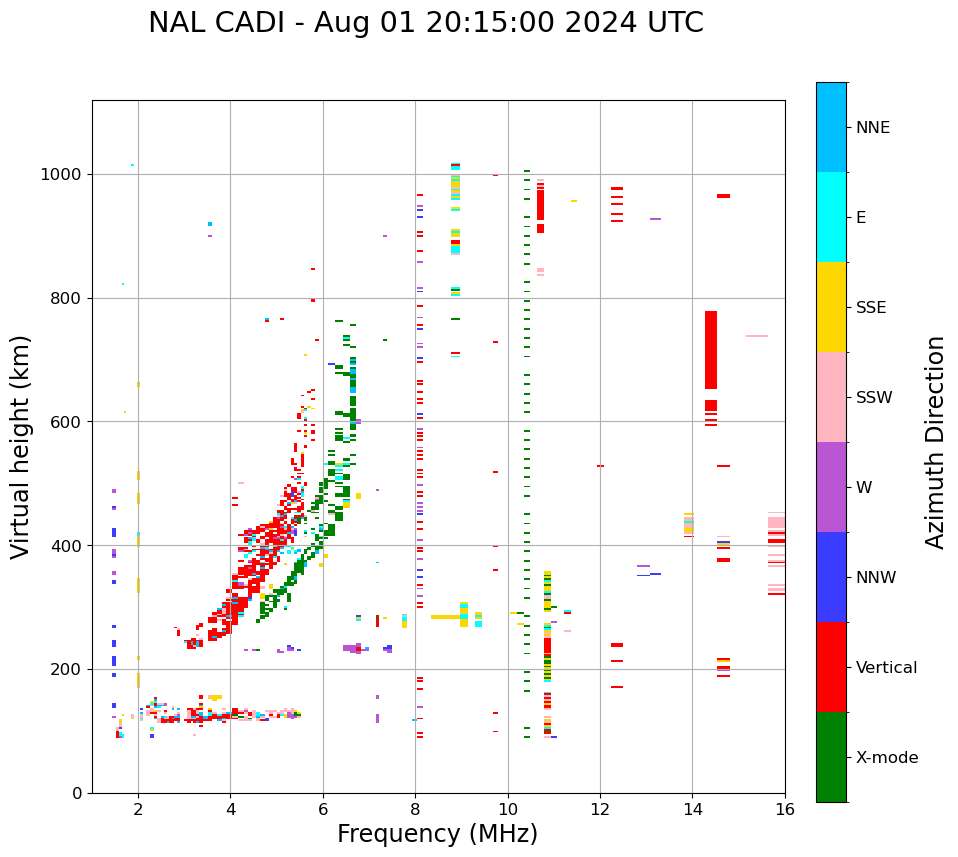 NAL CADI - Aug 01 20:15:00 2024 UTC

Virtual height (km)

1000
800
600
400
200
0

2
4
6
8
10
12
14
16

Frequency (MHz)

NNE
E
SSE
SSW
W
NNW
Vertical
X-mode

Azimuth Direction